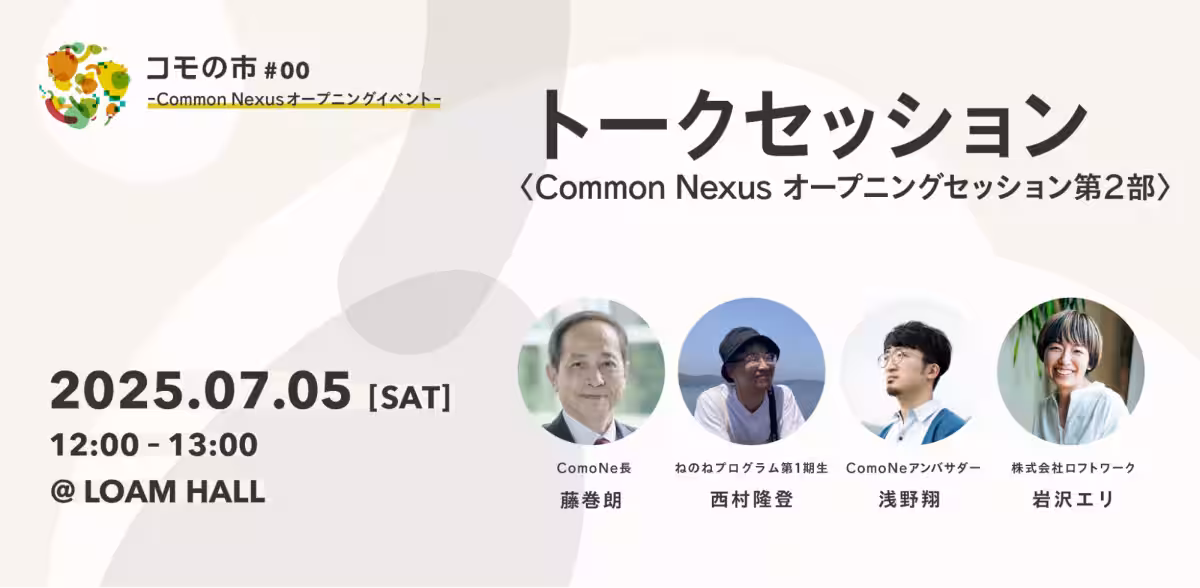 コモの市 #00
-Common Nexusオープニングイベント-

トークセッション
〈Common Nexus オープニングセッション第2部〉

2025.07.05 [SAT]
12:00 - 13:00
@ LOAM HALL

ComoNe長
藤巻朗

ねのねプログラム第1期生
西村隆登

ComoNeアンバサダー
浅野翔

株式会社ロフトワーク
岩沢エリ